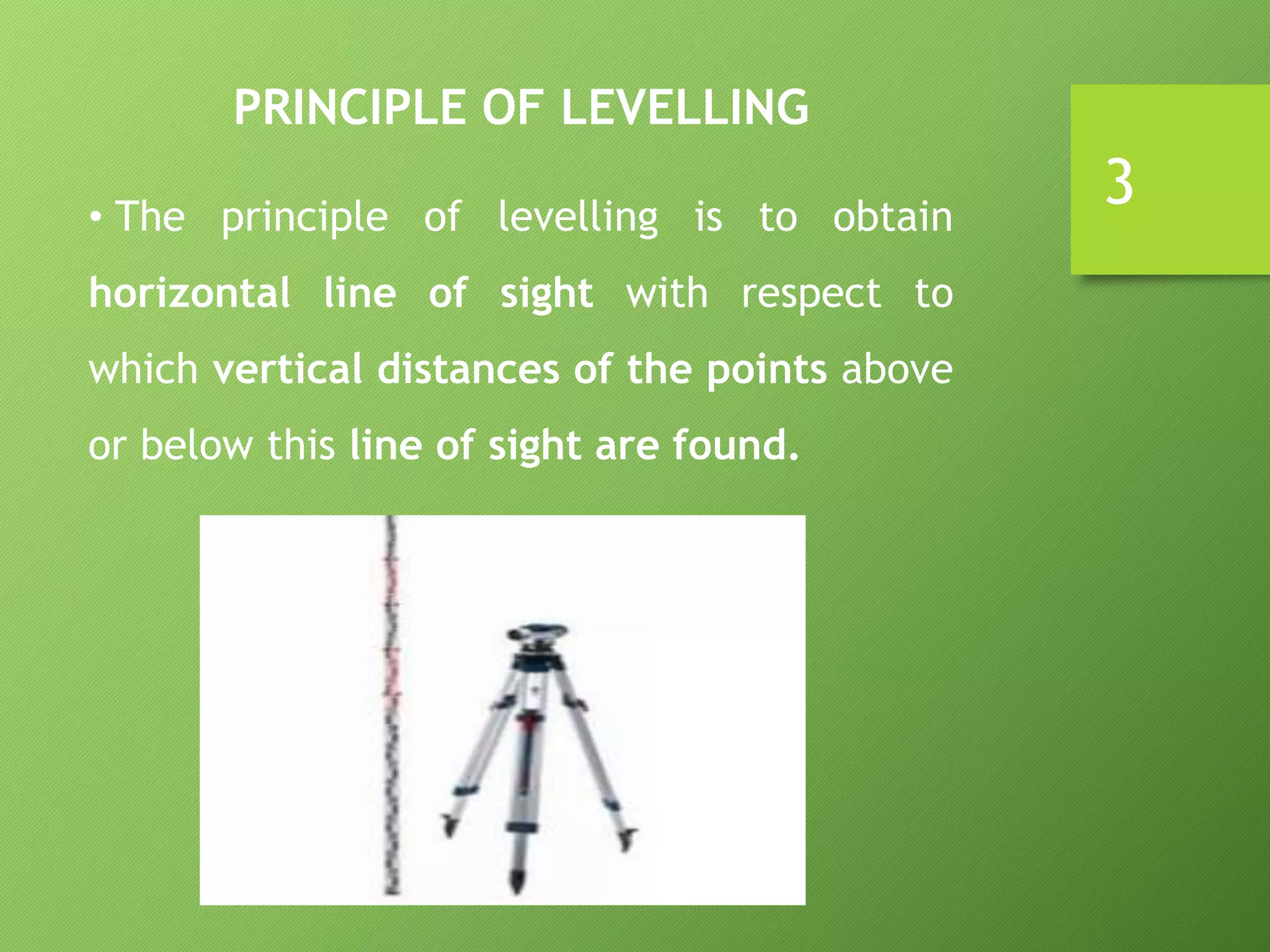 PRINCIPLE OF LEVELLING

3

• The principle of levelling is to obtain horizontal line of sight with respect to which vertical distances of the points above or below this line of sight are found.